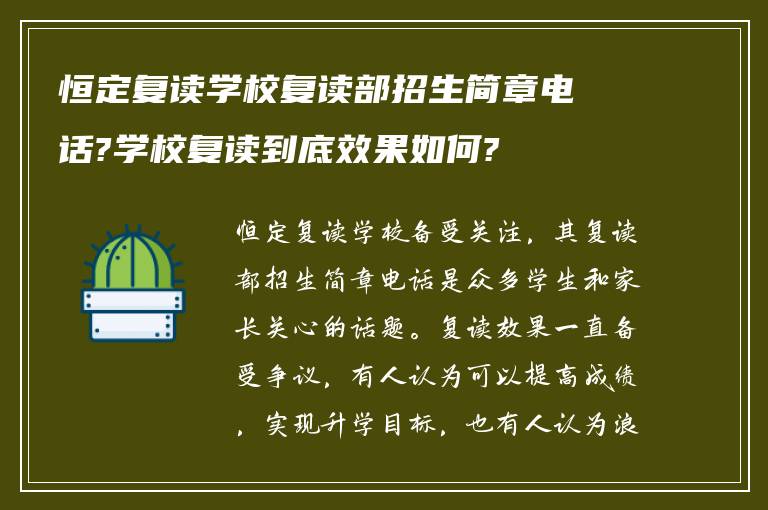 恒定复读学校复读部招生简章电话?学校复读到底效果如何?

恒定复读学校备受关注，其复读部招生简章电话是众多学生和家长关心的话题。复读效果一直备受争议，有人认为可以提高成绩，实现升学目标，也有人认为浪